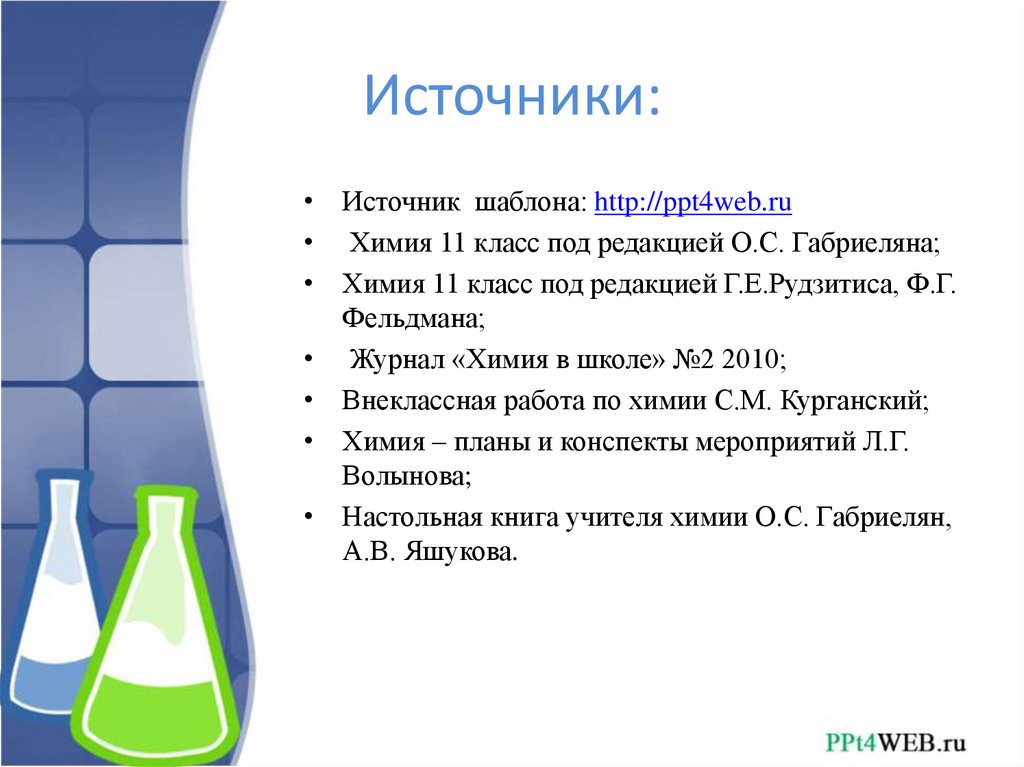 Источники:

• Источник шаблона: http://ppt4web.ru
• Химия 11 класс под редакцией О.С. Габриеляна;
• Химия 11 класс под редакцией Г.Е.Рудзитиса, Ф.Г. Фельдмана;
• Журнал «Химия в школе» №2 2010;
• Внеклассная работа по химии С.М. Курганский;
• Химия – планы и конспекты мероприятий Л.Г. Волынова;
• Настольная книга учителя химии О.С. Габриелян, А.В. Яшукова.

PPt4WEB.ru